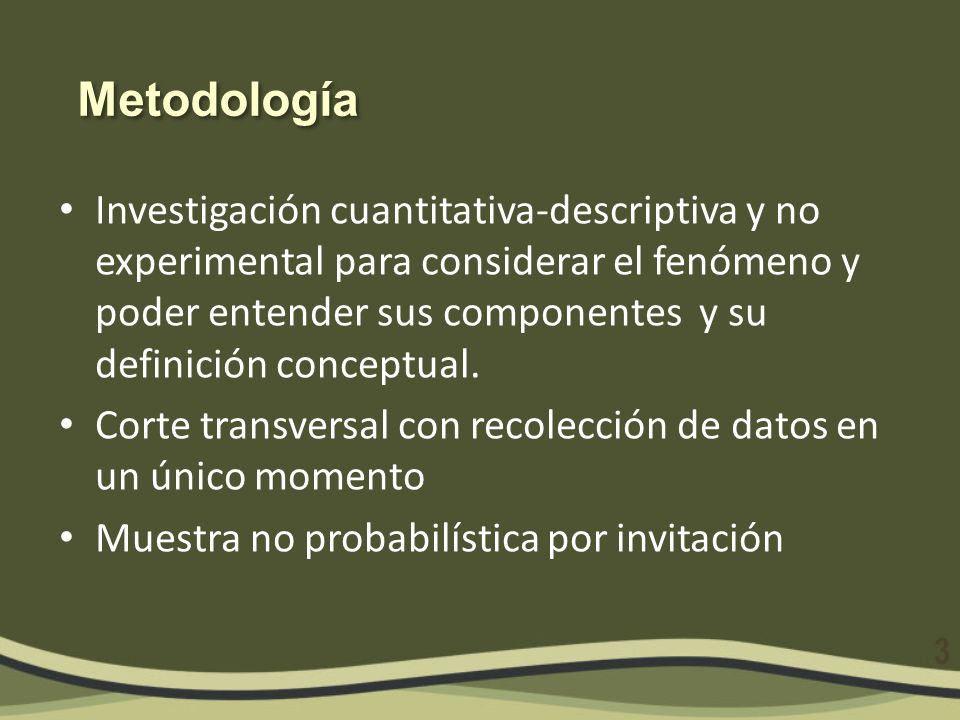 Metodología

• Investigación cuantitativa-descriptiva y no experimental para considerar el fenómeno y poder entender sus componentes y su definición conceptual.

• Corte transversal con recolección de datos en un único momento

• Muestra no probabilística por invitación

3